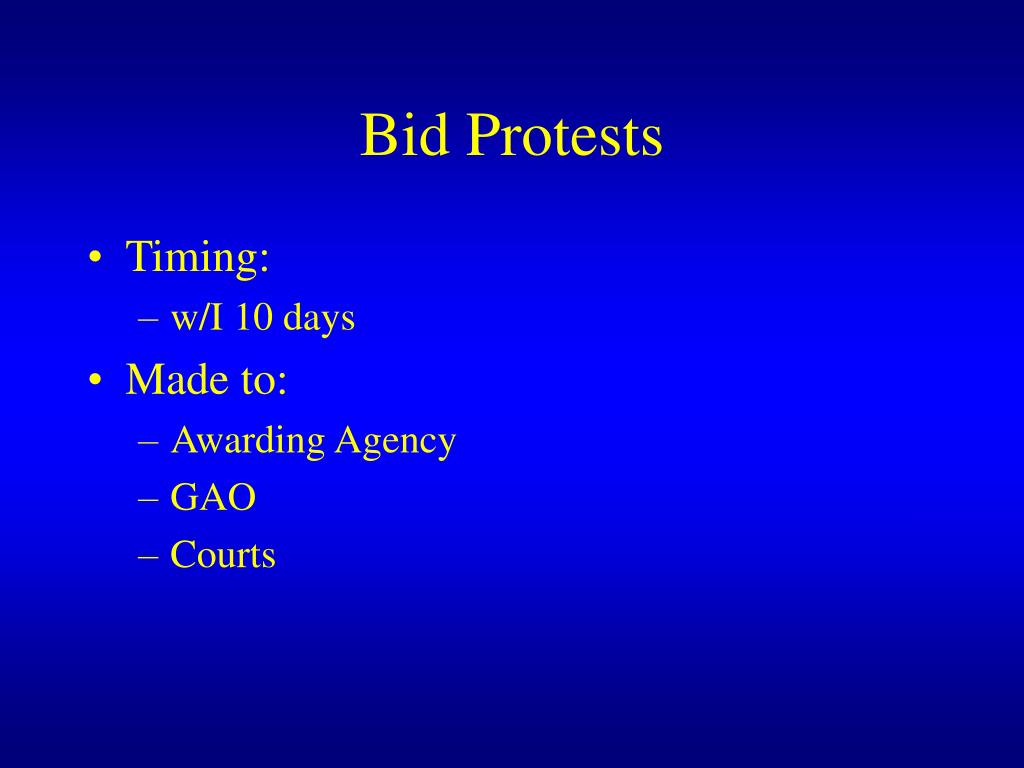 Bid Protests

• Timing:
– w/I 10 days
• Made to:
– Awarding Agency
– GAO
– Courts